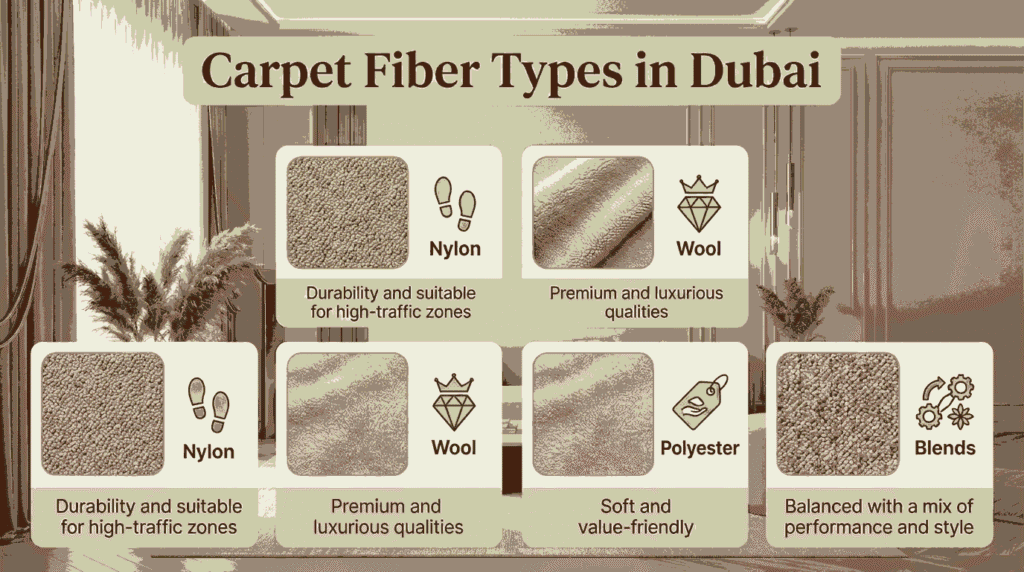 Carpet Fiber Types in Dubai

Nylon

Durability and suitable for high-traffic zones

Wool

Premium and luxurious qualities

Nylon

Durability and suitable for high-traffic zones

Wool

Premium and luxurious qualities

Polyester

Soft and value-friendly

Blends

Balanced with a mix of performance and style